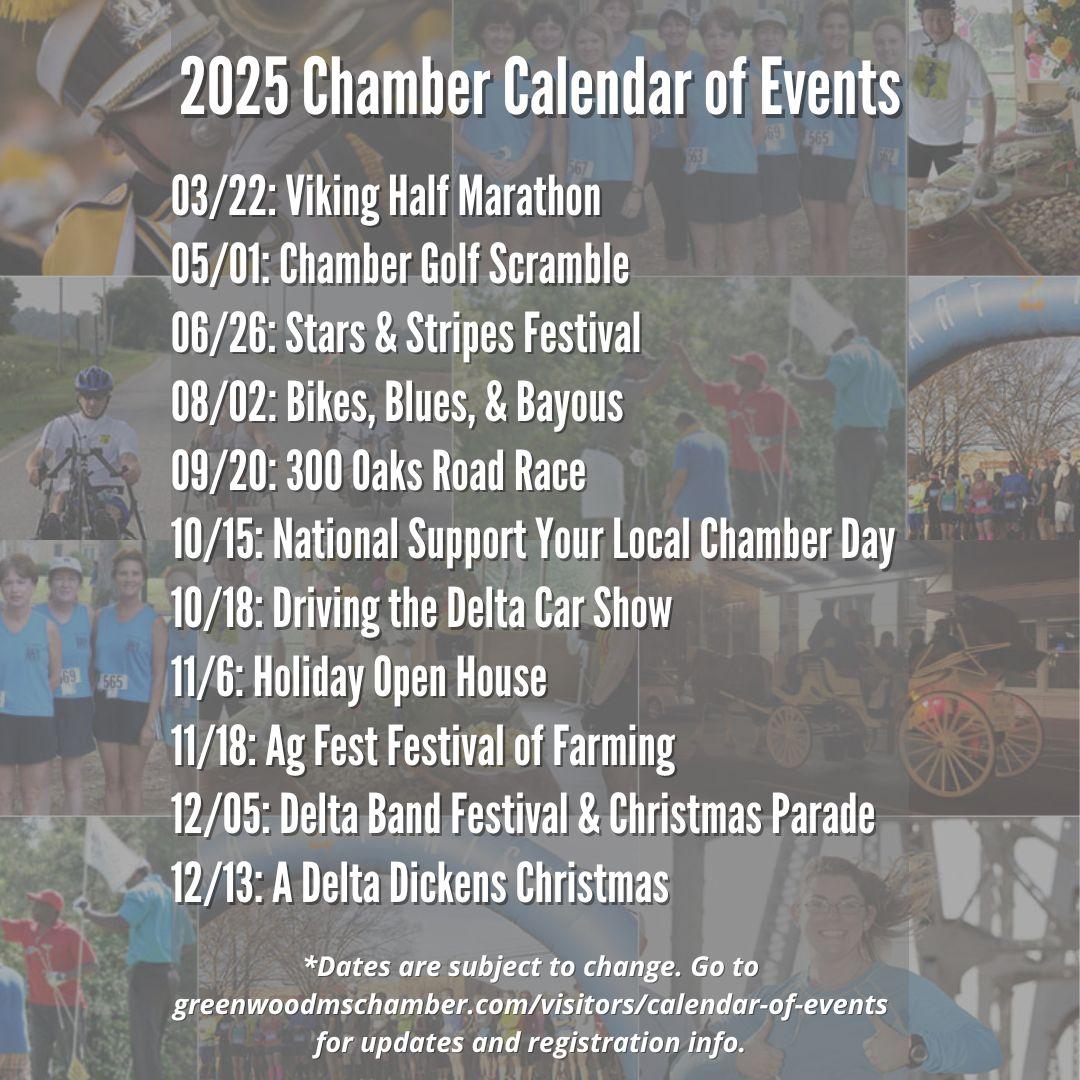 2025 Chamber Calendar of Events

03/22: Viking Half Marathon
05/01: Chamber Golf Scramble
06/26: Stars & Stripes Festival
08/02: Bikes, Blues, & Bayous
09/20: 300 Oaks Road Race
10/15: National Support Your Local Chamber Day
10/18: Driving the Delta Car Show
11/6: Holiday Open House
11/18: Ag Fest Festival of Farming
12/05: Delta Band Festival & Christmas Parade
12/13: A Delta Dickens Christmas

*Dates are subject to change. Go to greenwoodmschamber.com/visitors/calendar-of-events for updates and registration info.